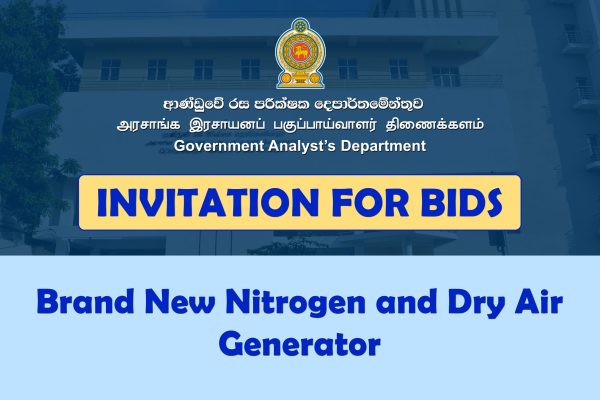 ආණ්ඩුවේ රස පරීක්ෂක දෙපාර්තමේන්තුව
அரசாங்க இரசாயனப் பகுப்பாய்வாளர் திணைக்களம்
Government Analyst's Department

INVITATION FOR BIDS

Brand New Nitrogen and Dry Air Generator